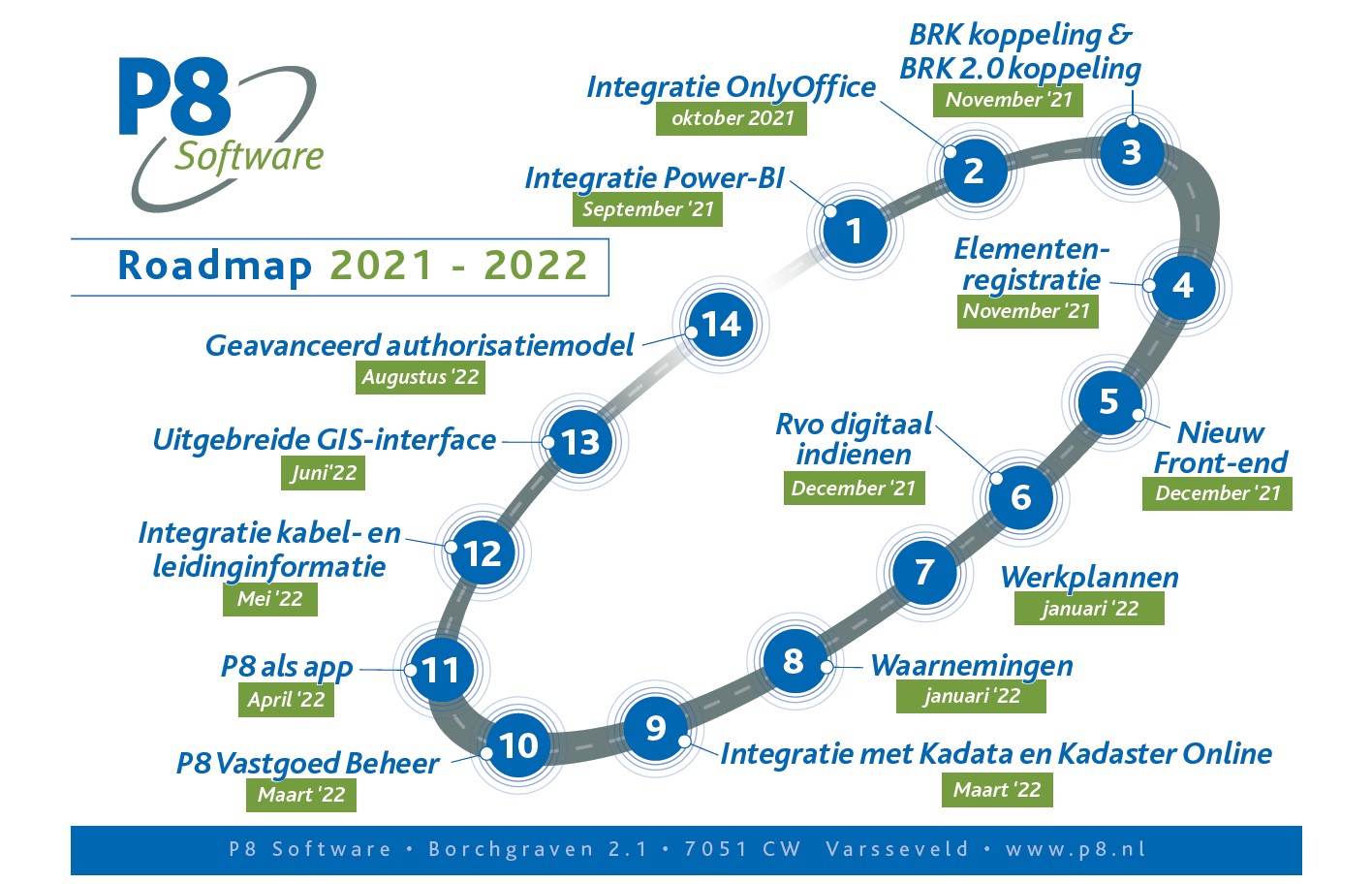 P8 Software

Roadmap 2021 - 2022

1
Integratie Power-BI
September '21

2
Integratie OnlyOffice
oktober 2021

3
BRK koppeling & BRK 2.0 koppeling
November '21

4
Elementen-registratie
November '21

5
Nieuw Front-end
December '21

6
Rvo digitaal indienen
December '21

7
Werkplannen
januari '22

8
Waarnemingen
januari '22

9
Integratie met Kadata en Kadaster Online
Maart '22

10
P8 Vastgoed Beheer
Maart '22

11
P8 als app
April '22

12
Integratie kabel- en leidinginformatie
Mei '22

13
Uitgebreide GIS-interface
Juni'22

14
Geavanceerd authorisatiemodel
Augustus '22

P8 Software • Borchgraven 2.1 • 7051 CW Varsseveld • www.p8.nl